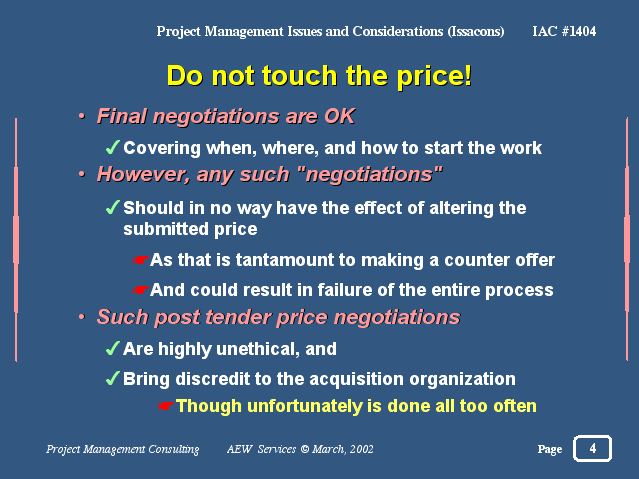 Project Management Issues and Considerations (Issacons) IAC #1404

Do not touch the price!

• Final negotiations are OK

✓ Covering when, where, and how to start the work

• However, any such "negotiations"

✓ Should in no way have the effect of altering the submitted price

☛ As that is tantamount to making a counter offer

☛ And could result in failure of the entire process

• Such post tender price negotiations

✓ Are highly unethical, and

✓ Bring discredit to the acquisition organization

☛ Though unfortunately is done all too often

Project Management Consulting AEW Services © March, 2002 Page 4